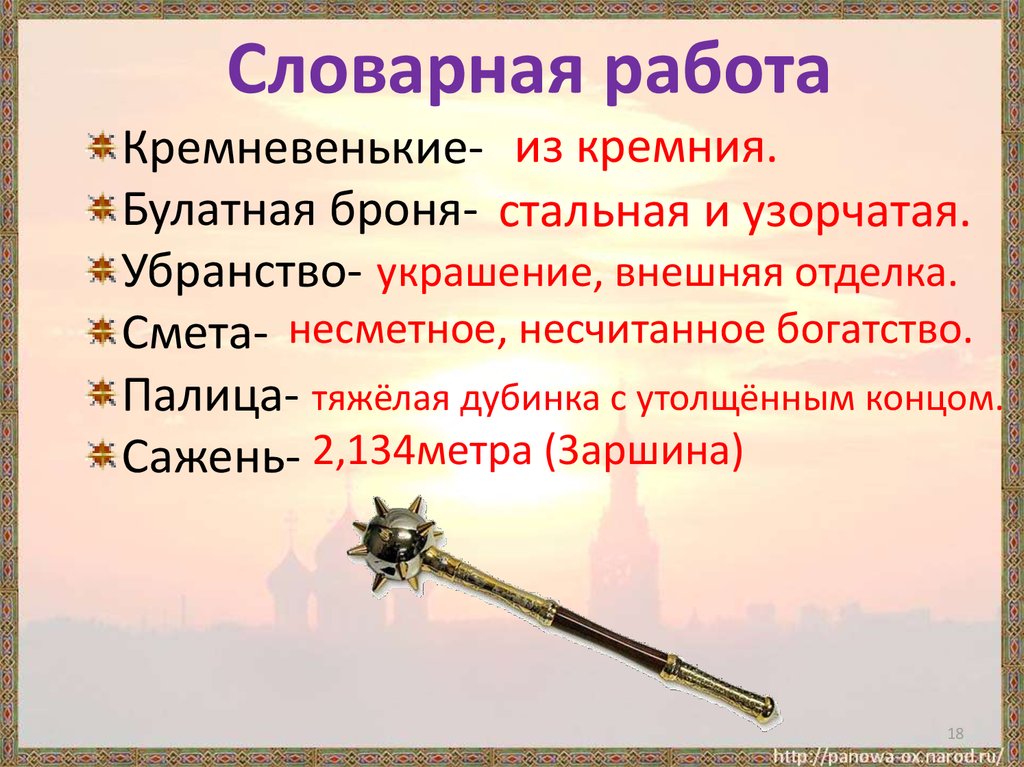 Словарная работа

Кремневенькие- из кремния.

Булатная броня- стальная и узорчатая.

Убранство- украшение, внешняя отделка.

Смета- несметное, несчитанное богатство.

Палица- тяжёлая дубинка с утолщённым концом.

Сажень- 2,134метра (3аршина)

18

http://panowa-ox.narod.ru/